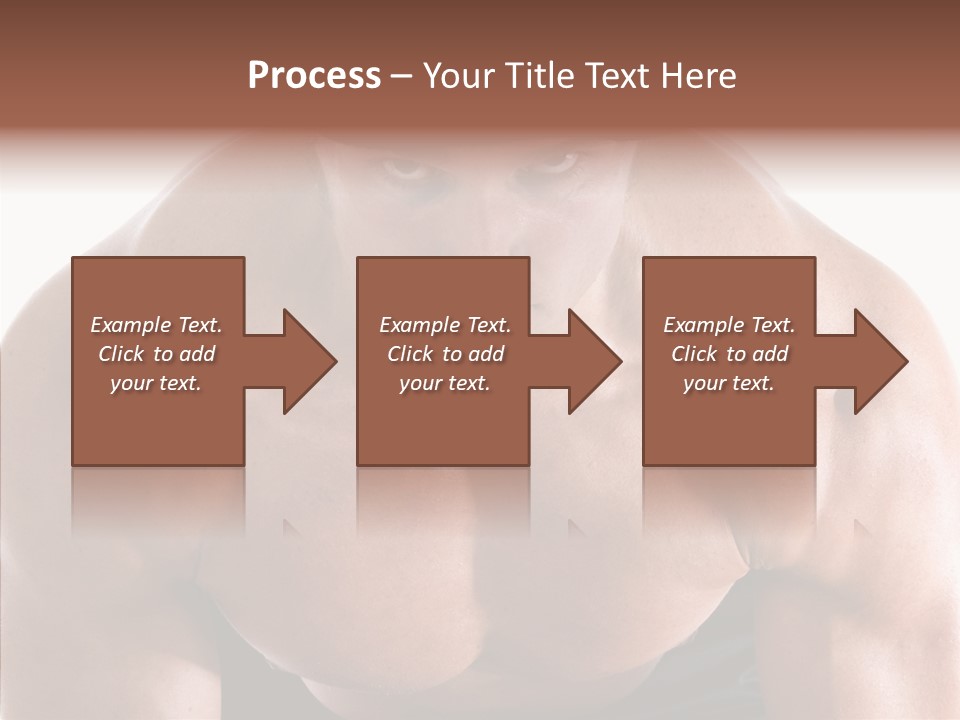 Process – Your Title Text Here

Example Text. Click to add your text.

Example Text. Click to add your text.

Example Text. Click to add your text.